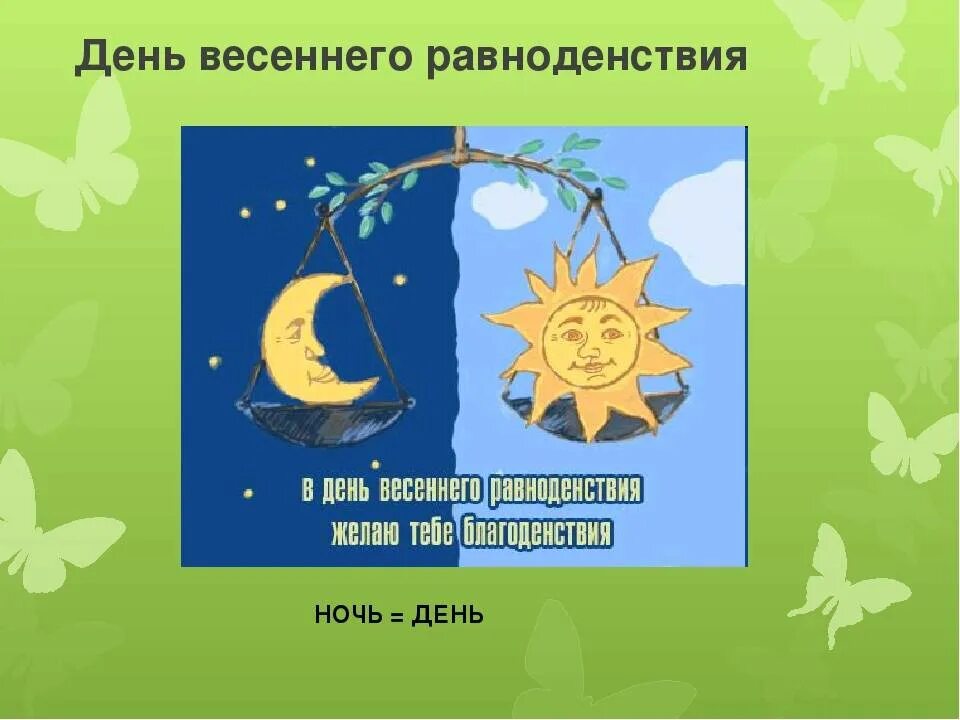 День весеннего равноденствия

в день весеннего равноденствия желаю тебе благоденствия

НОЧЬ = ДЕНЬ